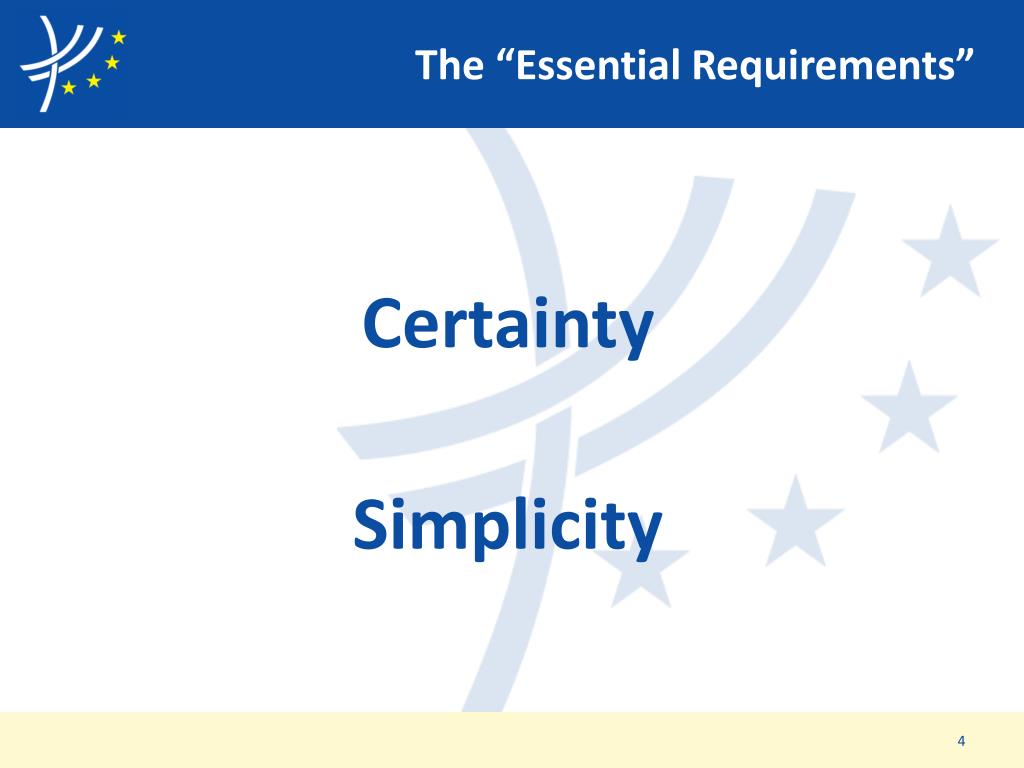 The “Essential Requirements”

Certainty

Simplicity

4